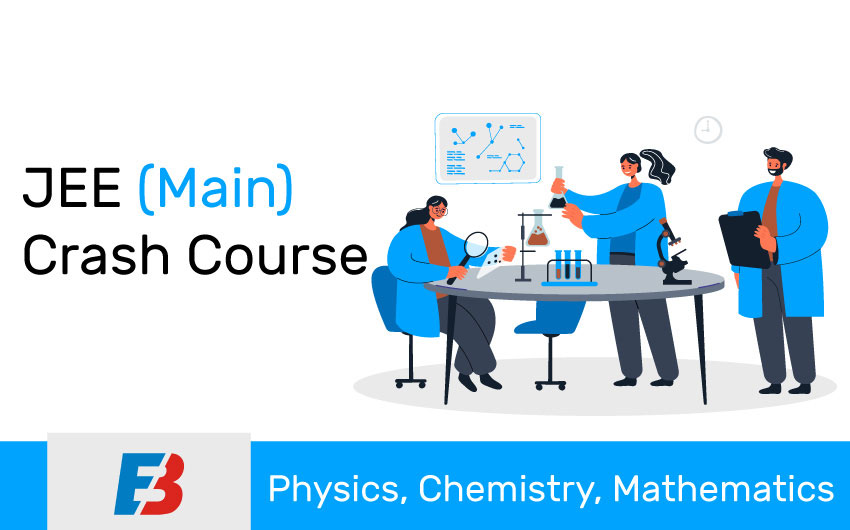 JEE (Main)
Crash Course

EB

Physics, Chemistry, Mathematics